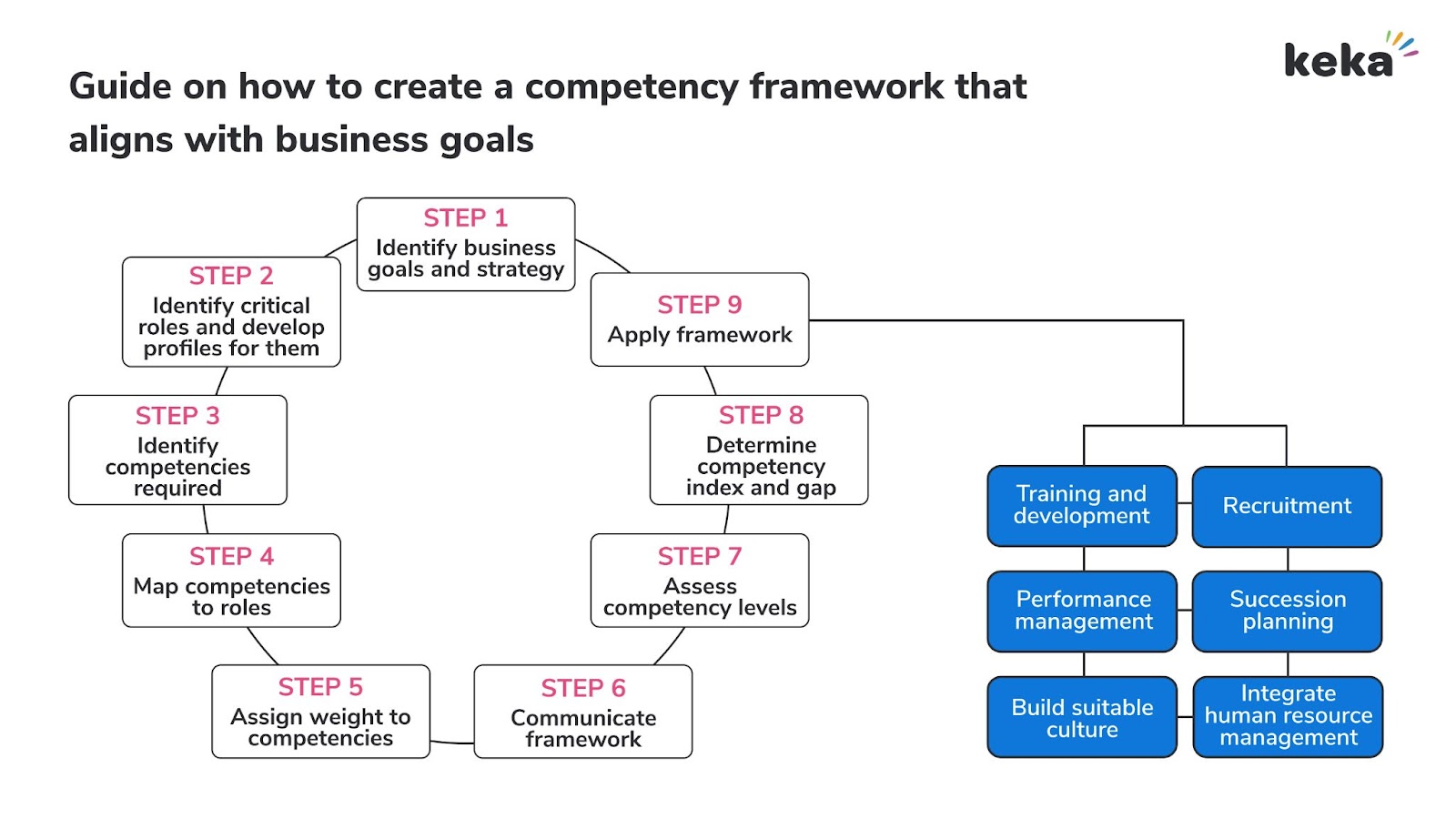 keka

Guide on how to create a competency framework that aligns with business goals

STEP 1
Identify business goals and strategy

STEP 2
Identify critical roles and develop profiles for them

STEP 3
Identify competencies required

STEP 4
Map competencies to roles

STEP 5
Assign weight to competencies

STEP 6
Communicate framework

STEP 7
Assess competency levels

STEP 8
Determine competency index and gap

STEP 9
Apply framework

Training and development

Recruitment

Performance management

Succession planning

Build suitable culture

Integrate human resource management